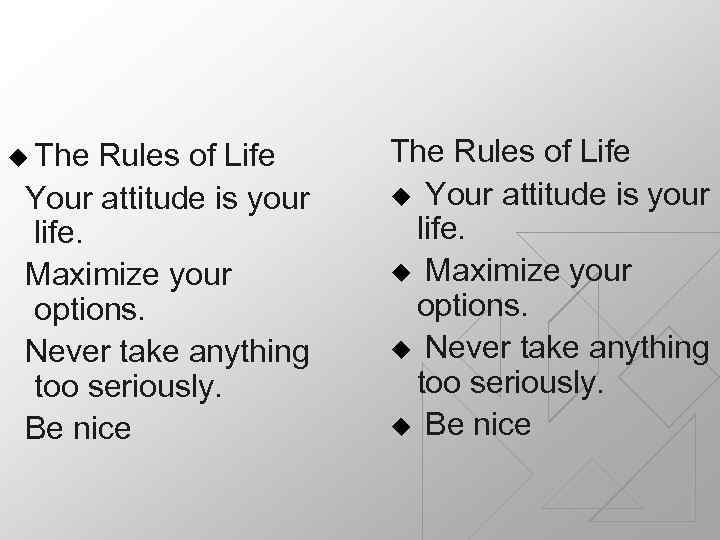 ◆ The Rules of Life

Your attitude is your life.

Maximize your options.

Never take anything too seriously.

Be nice

The Rules of Life

◆ Your attitude is your life.

◆ Maximize your options.

◆ Never take anything too seriously.

◆ Be nice